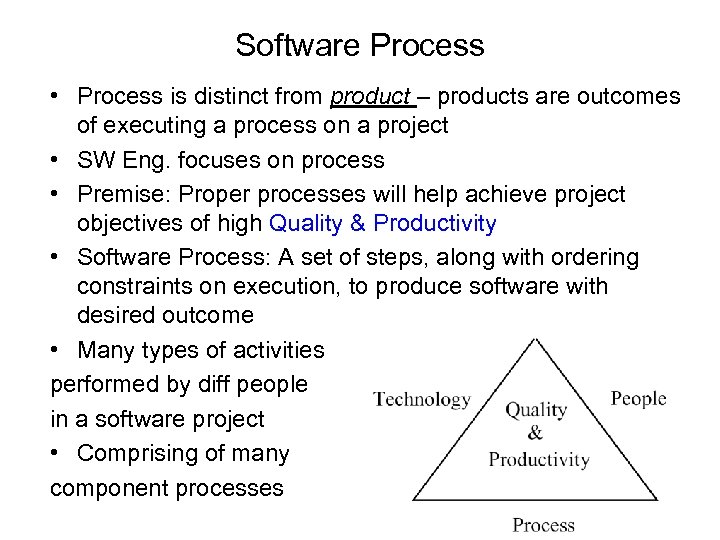 Software Process

• Process is distinct from product – products are outcomes of executing a process on a project
• SW Eng. focuses on process
• Premise: Proper processes will help achieve project objectives of high Quality & Productivity
• Software Process: A set of steps, along with ordering constraints on execution, to produce software with desired outcome
• Many types of activities performed by diff people in a software project
• Comprising of many component processes

Technology
Quality & Productivity
People
Process